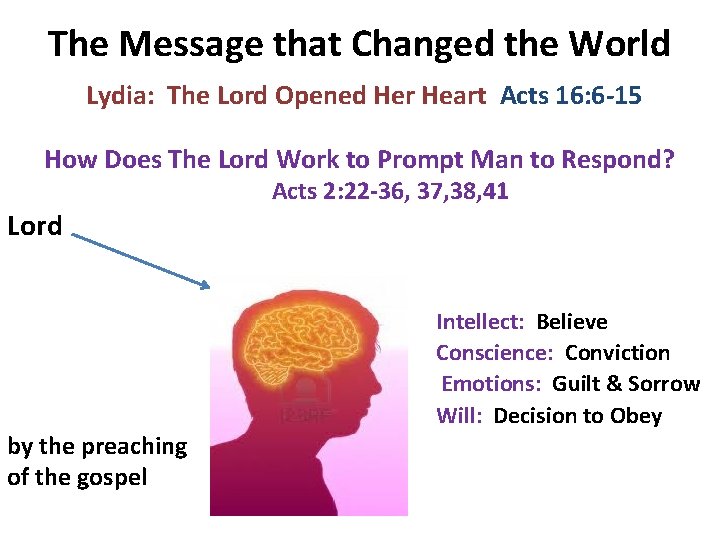 The Message that Changed the World

Lydia: The Lord Opened Her Heart Acts 16:6-15

How Does The Lord Work to Prompt Man to Respond?
Acts 2:22-36, 37,38,41

Lord

Intellect: Believe
Conscience: Conviction
Emotions: Guilt & Sorrow
Will: Decision to Obey

by the preaching of the gospel